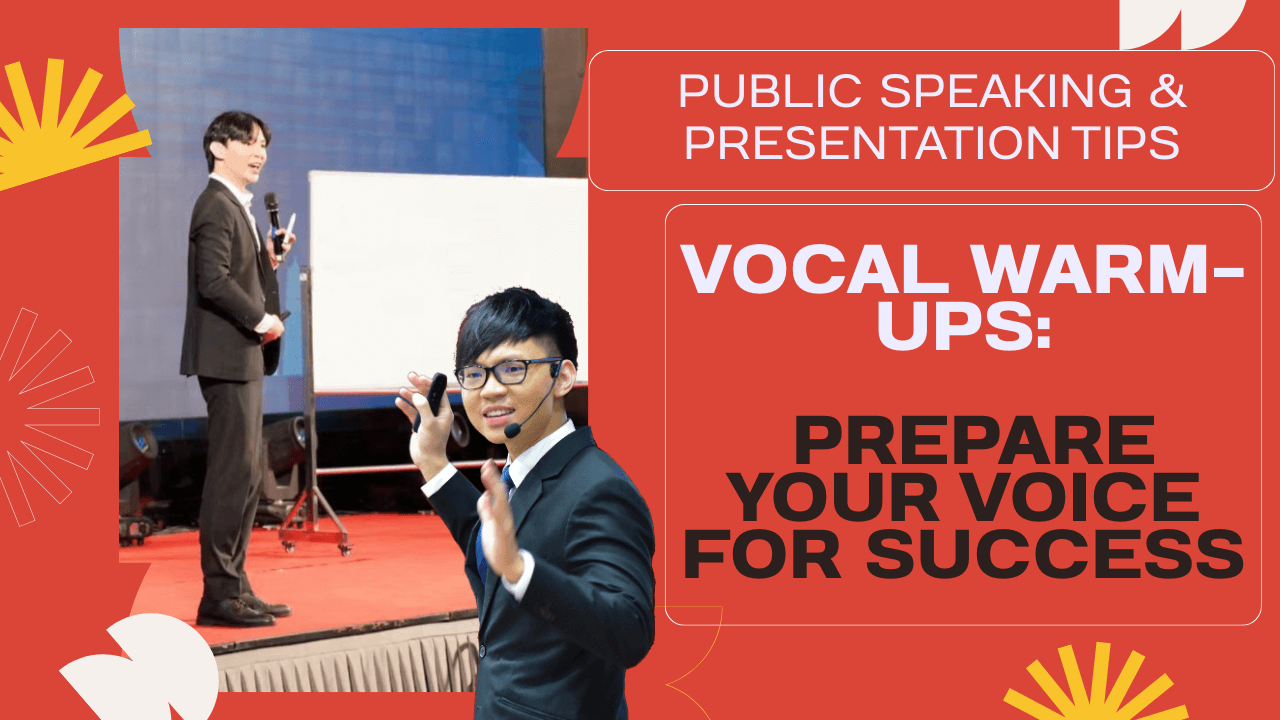 PUBLIC SPEAKING & PRESENTATION TIPS

VOCAL WARM-UPS:

PREPARE YOUR VOICE FOR SUCCESS